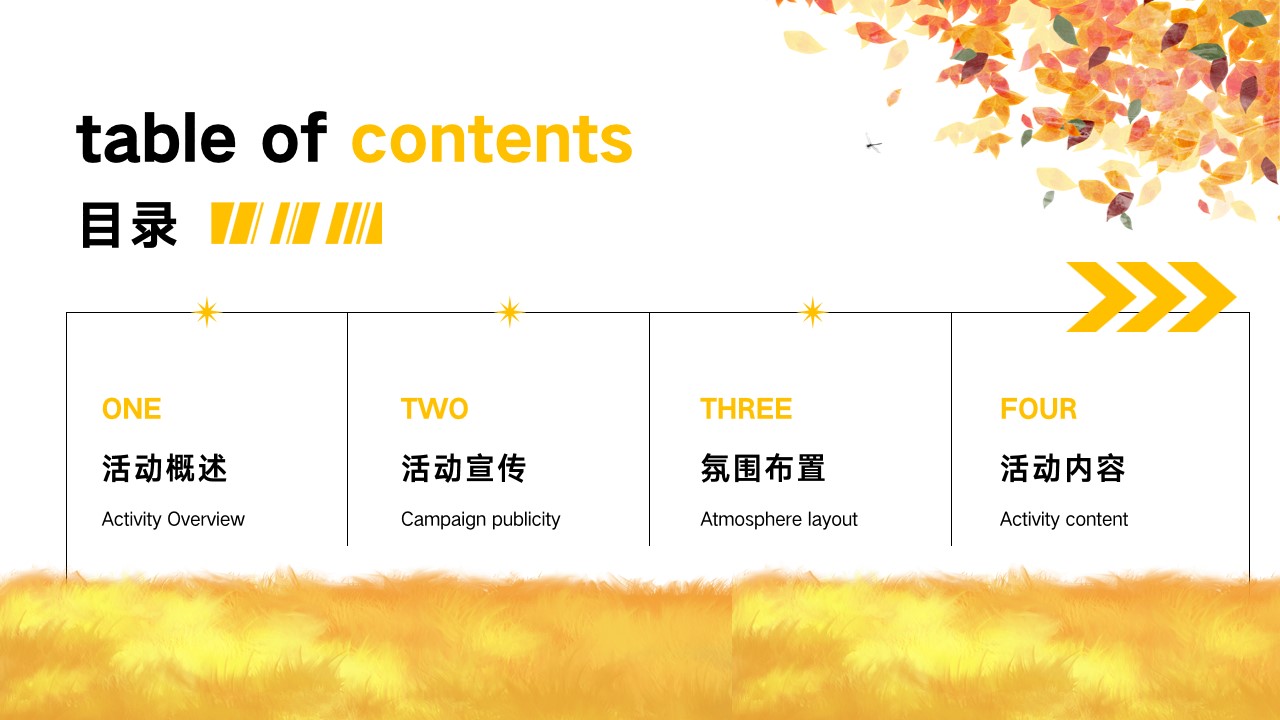 table of contents

目录

ONE
活动概述
Activity Overview

TWO
活动宣传
Campaign publicity

THREE
氛围布置
Atmosphere layout

FOUR
活动内容
Activity content